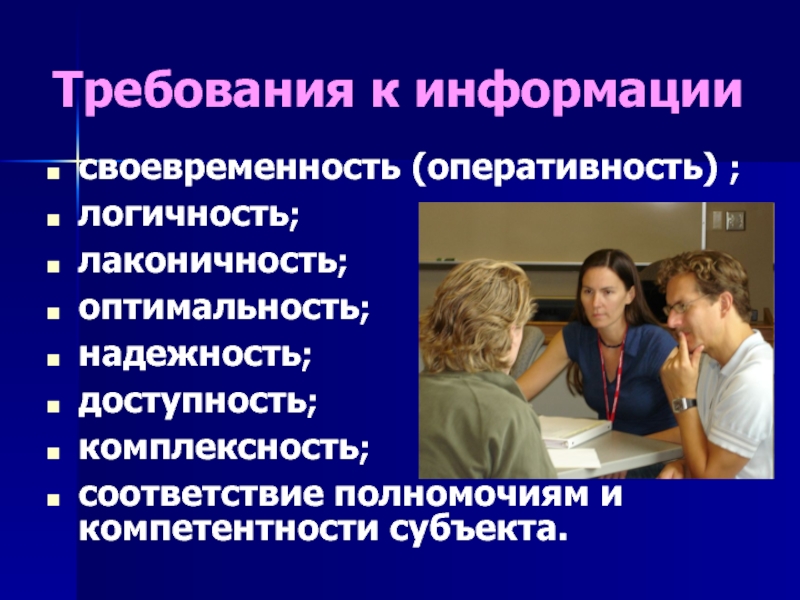 Требования к информации

- своевременность (оперативность) ;
- логичность;
- лаконичность;
- оптимальность;
- надежность;
- доступность;
- комплексность;
- соответствие полномочиям и компетентности субъекта.